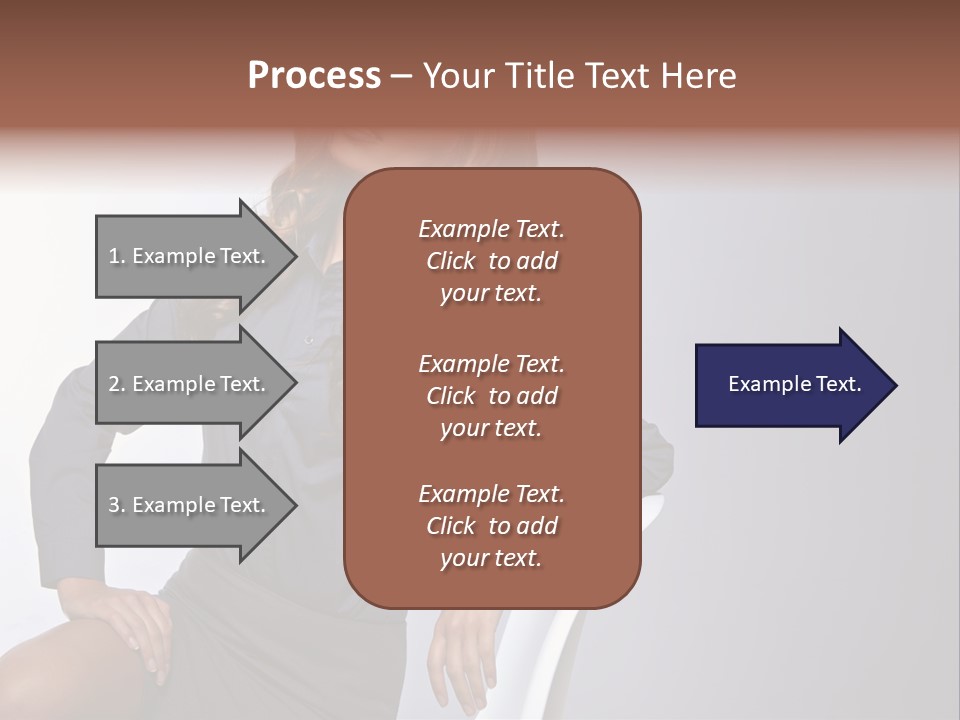 Process – Your Title Text Here

1. Example Text.

2. Example Text.

3. Example Text.

Example Text. Click to add your text.

Example Text. Click to add your text.

Example Text. Click to add your text.

Example Text.